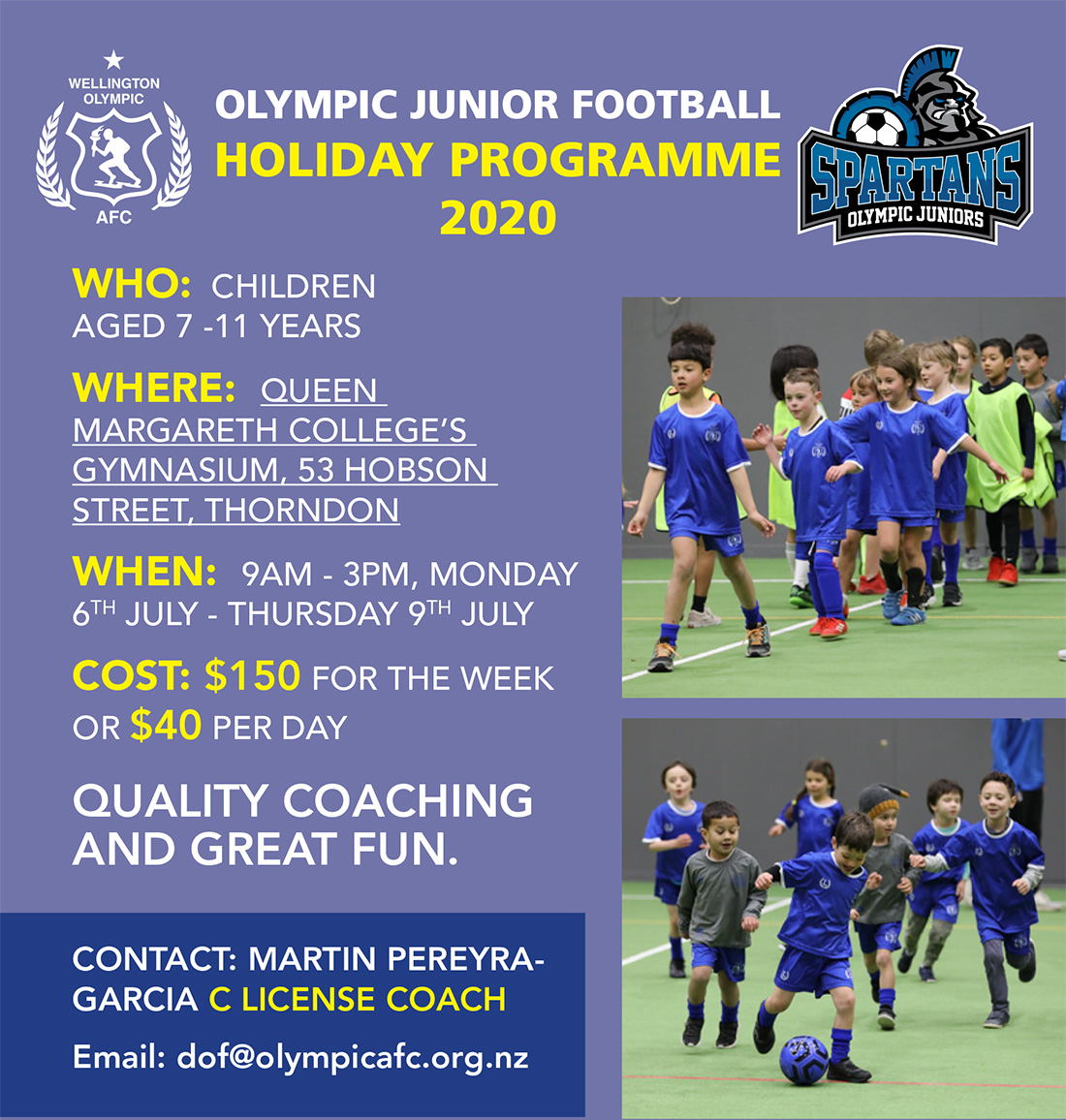 WELLINGTON OLYMPIC AFC

OLYMPIC JUNIOR FOOTBALL
HOLIDAY PROGRAMME
2020

SPARTANS
OLYMPIC JUNIORS

WHO: CHILDREN AGED 7 -11 YEARS

WHERE: QUEEN MARGARETH COLLEGE'S GYMNASIUM, 53 HOBSON STREET, THORNDON

WHEN: 9AM - 3PM, MONDAY 6$^{TH}$ JULY - THURSDAY 9$^{TH}$ JULY

COST: $150 FOR THE WEEK OR $40 PER DAY

QUALITY COACHING AND GREAT FUN.

CONTACT: MARTIN PEREYRA-GARCIA C LICENSE COACH

Email: dof@olympicafc.org.nz